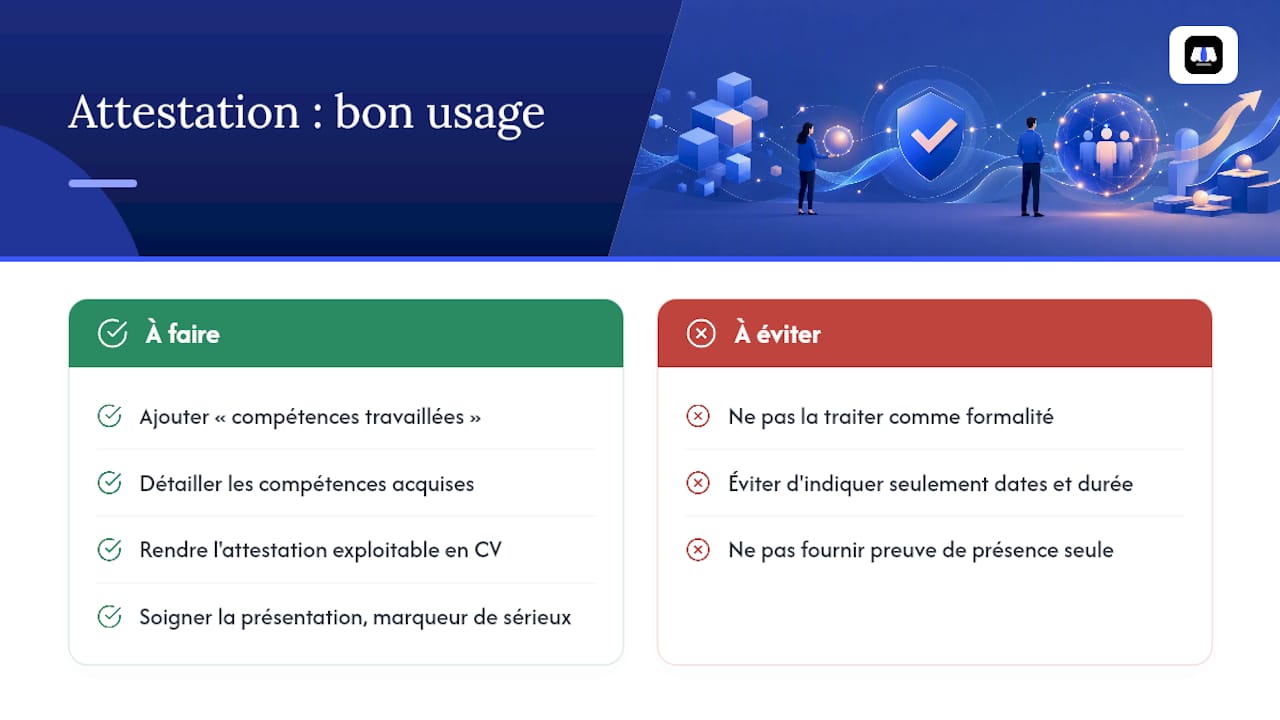 Attestation : bon usage

À faire

Ajouter « compétences travaillées »

Détailler les compétences acquises

Rendre l'attestation exploitable en CV

Soigner la présentation, marqueur de sérieux

À éviter

Ne pas la traiter comme formalité

Éviter d'indiquer seulement dates et durée

Ne pas fournir preuve de présence seule